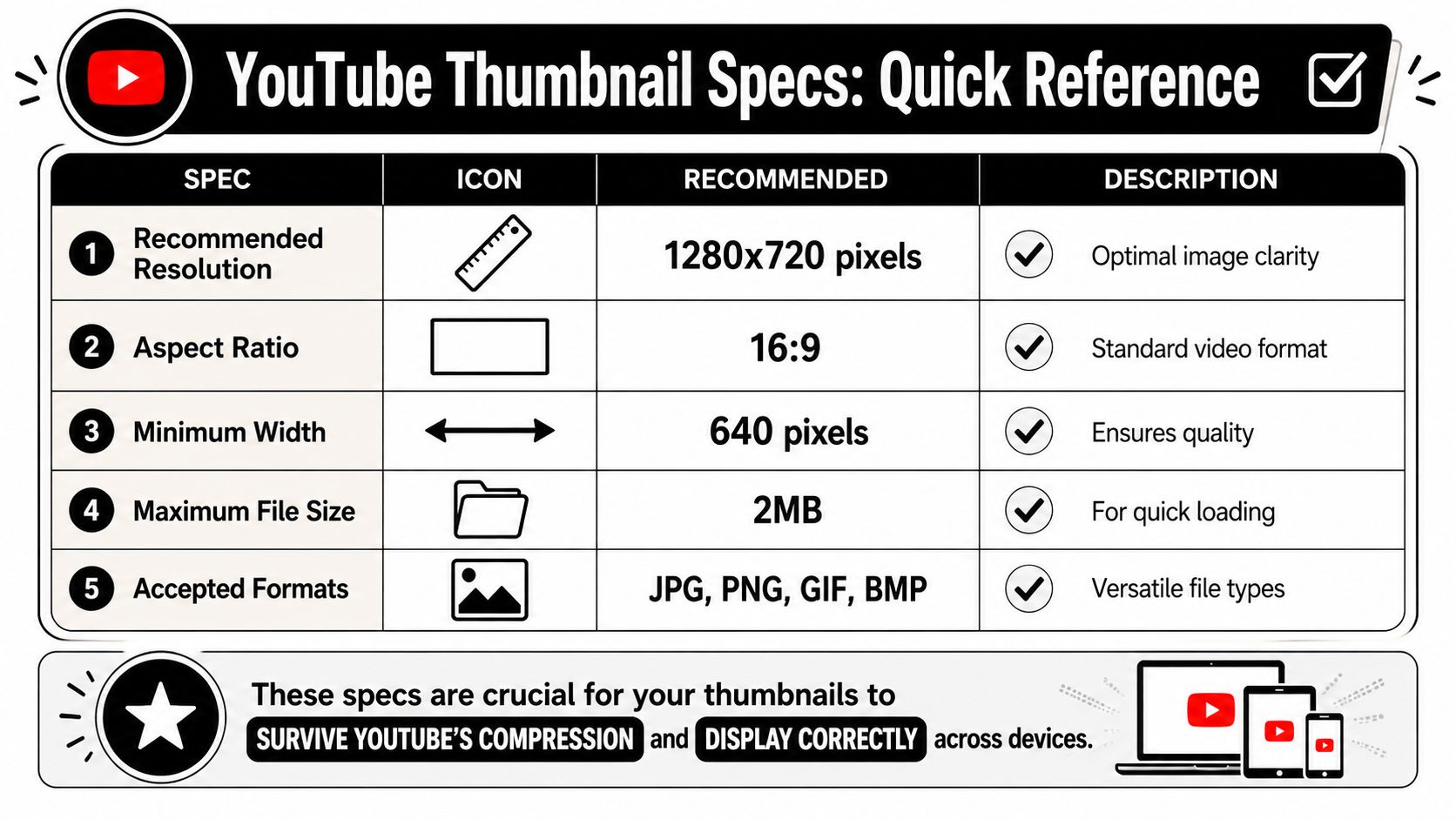 YouTube Thumbnail Specs: Quick Reference

| SPEC | ICON | RECOMMENDED | DESCRIPTION |
|---|---|---|---|
| 1 Recommended Resolution | | 1280x720 pixels | Optimal image clarity |
| 2 Aspect Ratio | | 16:9 | Standard video format |
| 3 Minimum Width | | 640 pixels | Ensures quality |
| 4 Maximum File Size | | 2MB | For quick loading |
| 5 Accepted Formats | | JPG, PNG, GIF, BMP | Versatile file types |

These specs are crucial for your thumbnails to SURVIVE YOUTUBE'S COMPRESSION and DISPLAY CORRECTLY across devices.